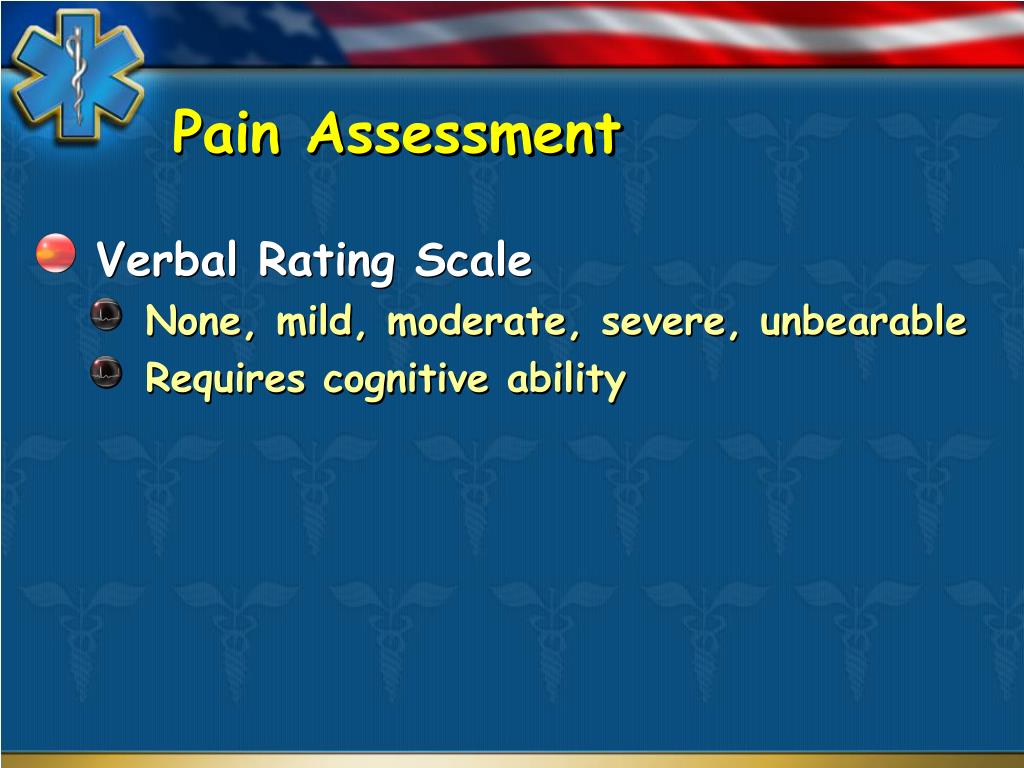 Pain Assessment

Verbal Rating Scale

None, mild, moderate, severe, unbearable

Requires cognitive ability